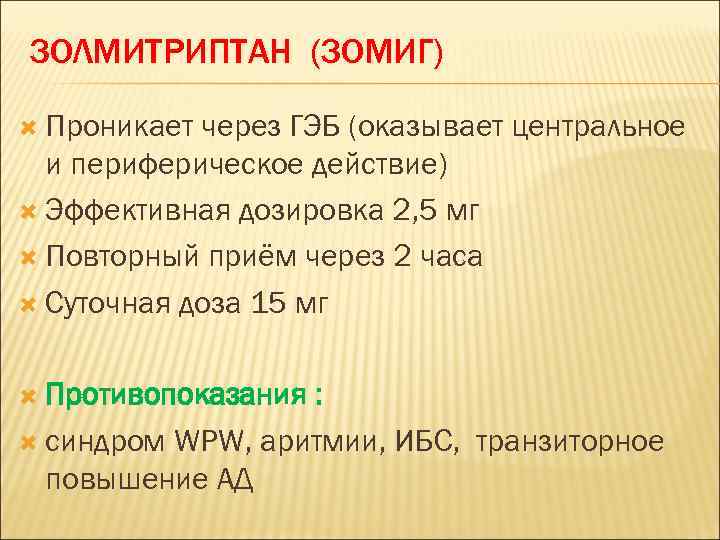 ЗОЛМИТРИПТАН (ЗОМИГ)

Проникает через ГЭБ (оказывает центральное и периферическое действие)

Эффективная дозировка 2,5 мг

Повторный приём через 2 часа

Суточная доза 15 мг

Противопоказания :

синдром WPW, аритмии, ИБС, транзиторное повышение АД